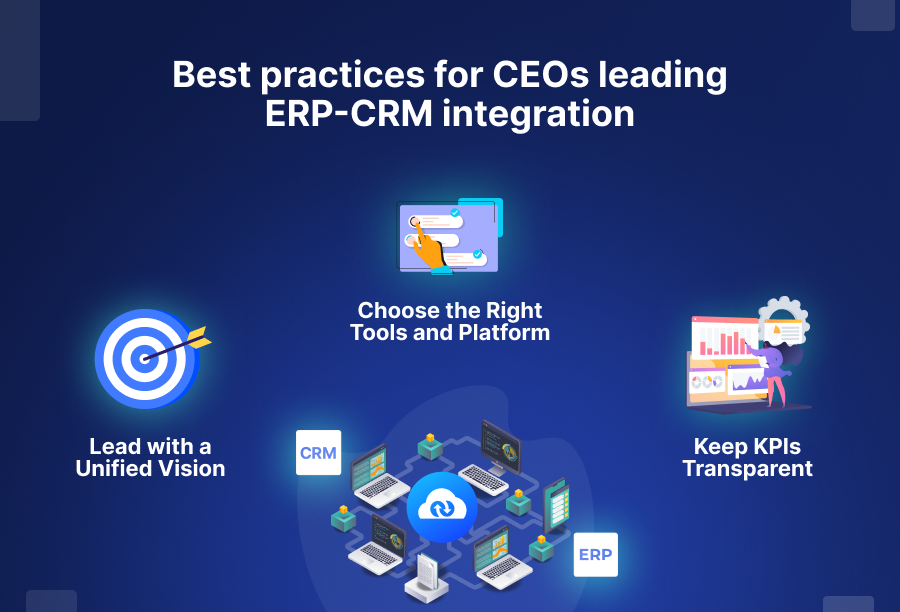 Best practices for CEOs leading ERP-CRM integration

Choose the Right Tools and Platform

Lead with a Unified Vision

Keep KPIs Transparent

CRM

ERP